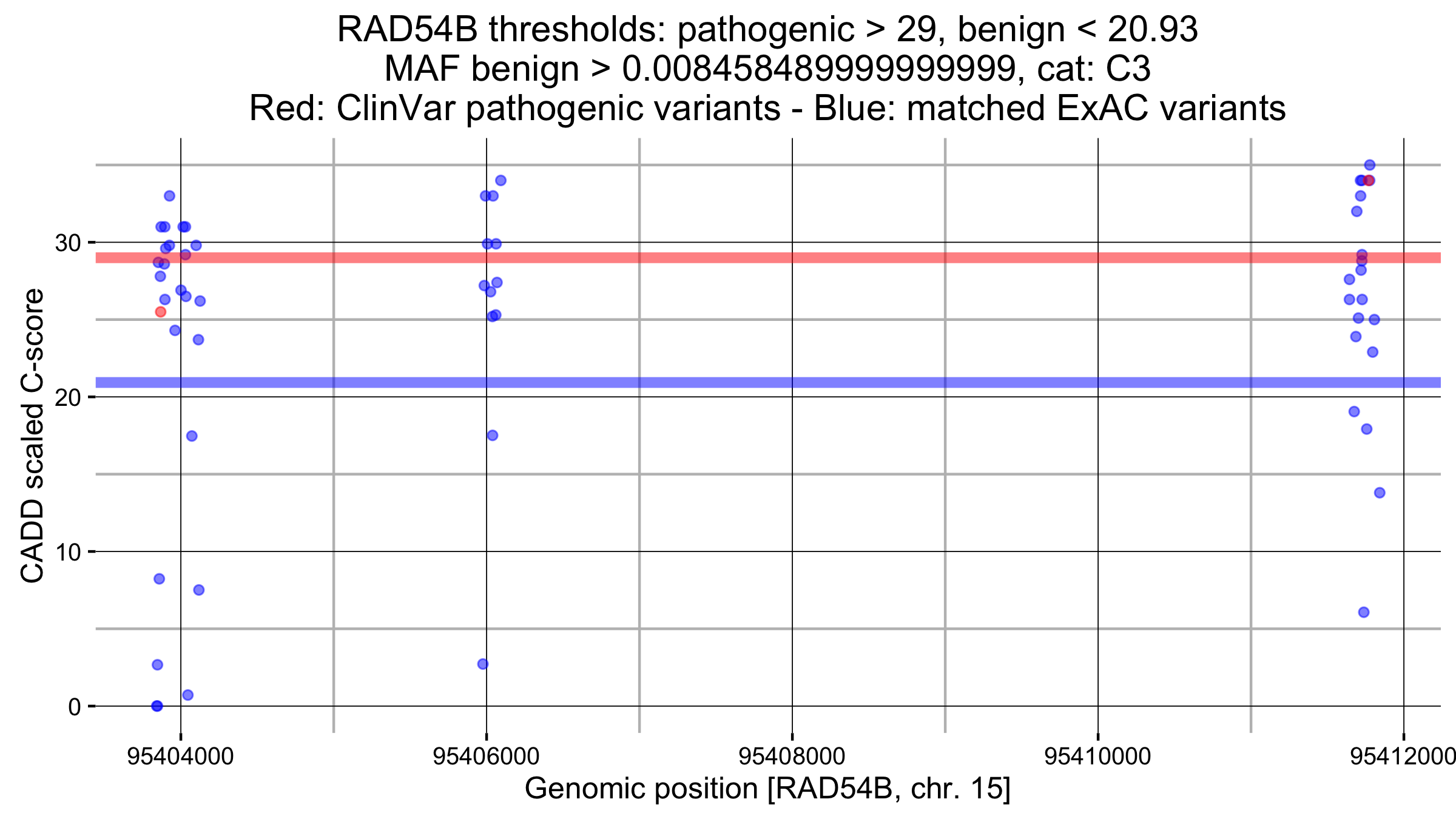 RAD54B thresholds: pathogenic > 29, benign < 20.93
MAF benign > 0.00845848999999999, cat: C3
Red: ClinVar pathogenic variants - Blue: matched ExAC variants

CADD scaled C-score

30
20
10
0

95404000
95406000
95408000
95410000
95412000

Genomic position [RAD54B, chr. 15]